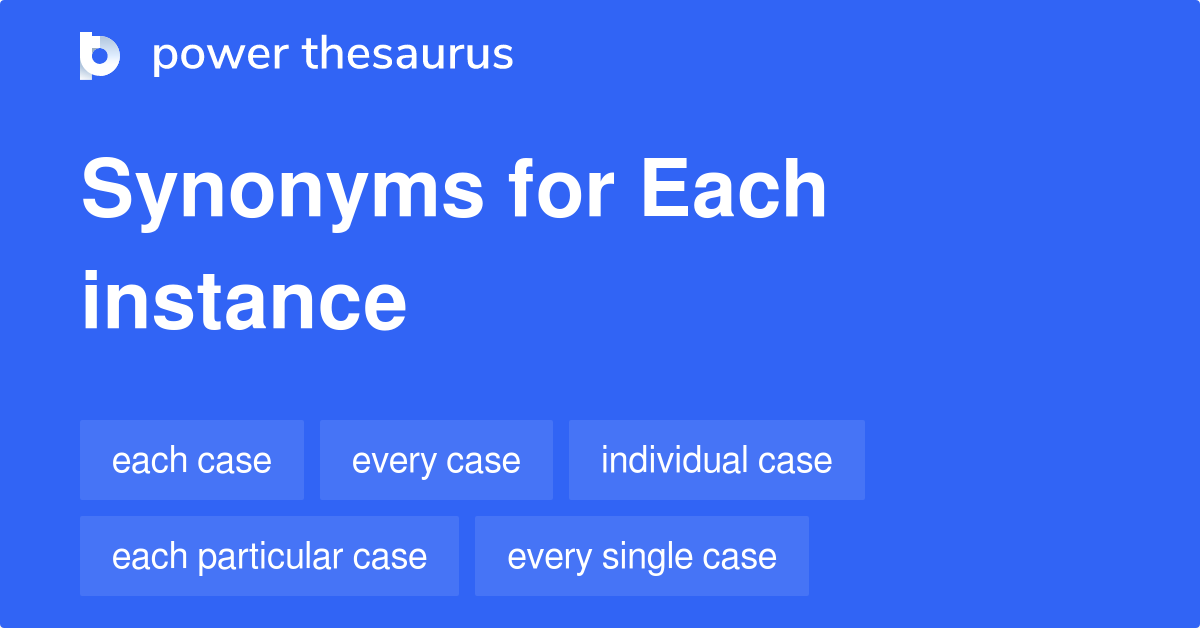 power thesaurus

Synonyms for Each instance

each case

every case

individual case

each particular case

every single case